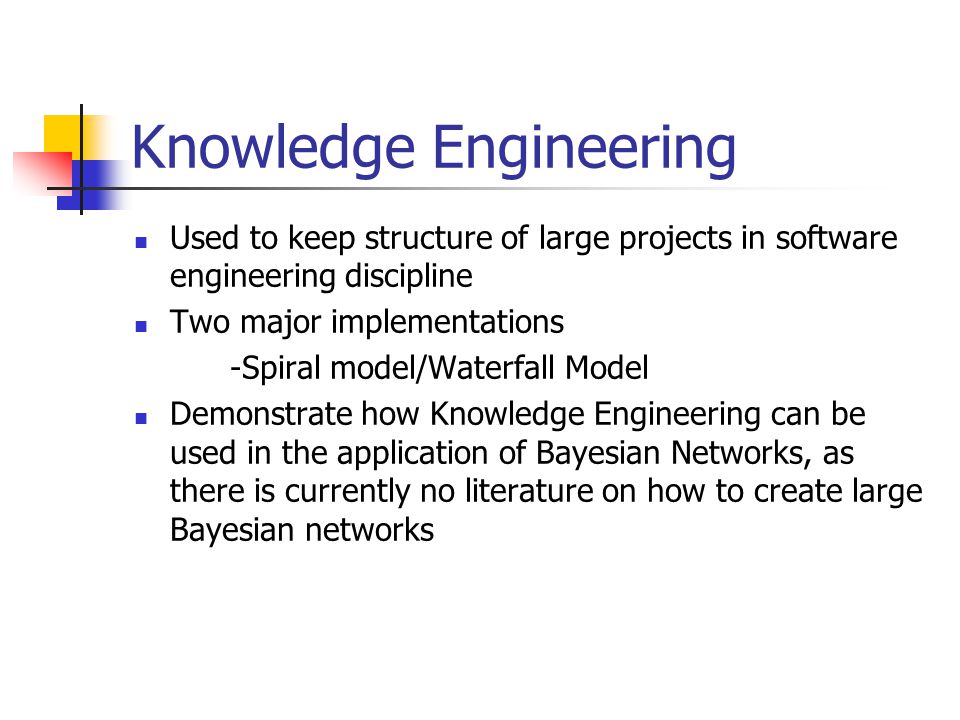 Knowledge Engineering

- Used to keep structure of large projects in software engineering discipline
- Two major implementations
  -Spiral model/Waterfall Model
- Demonstrate how Knowledge Engineering can be used in the application of Bayesian Networks, as there is currently no literature on how to create large Bayesian networks